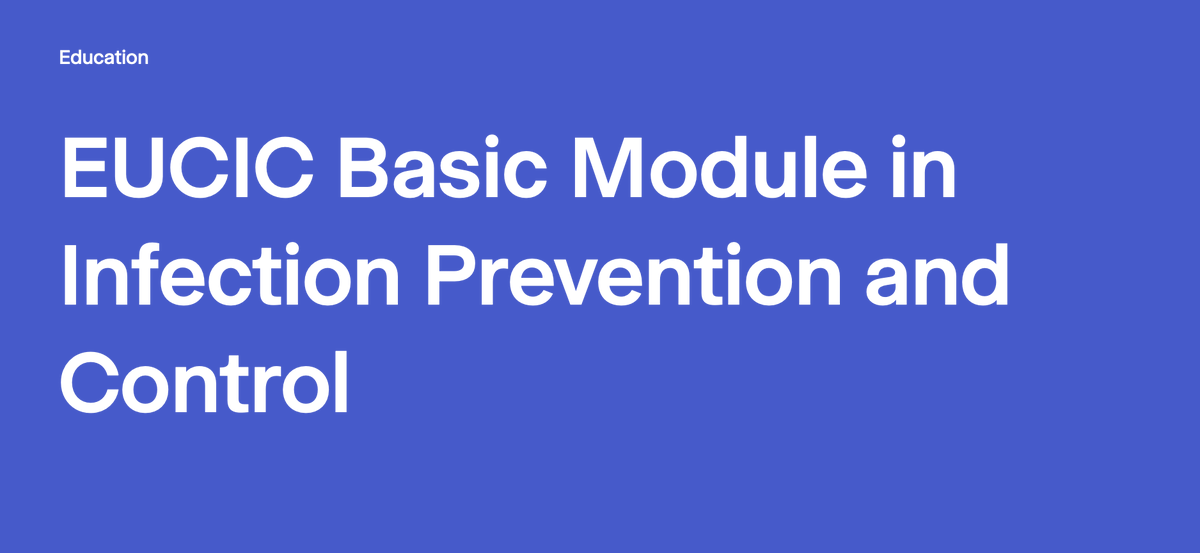 Education

EUCIC Basic Module in Infection Prevention and Control